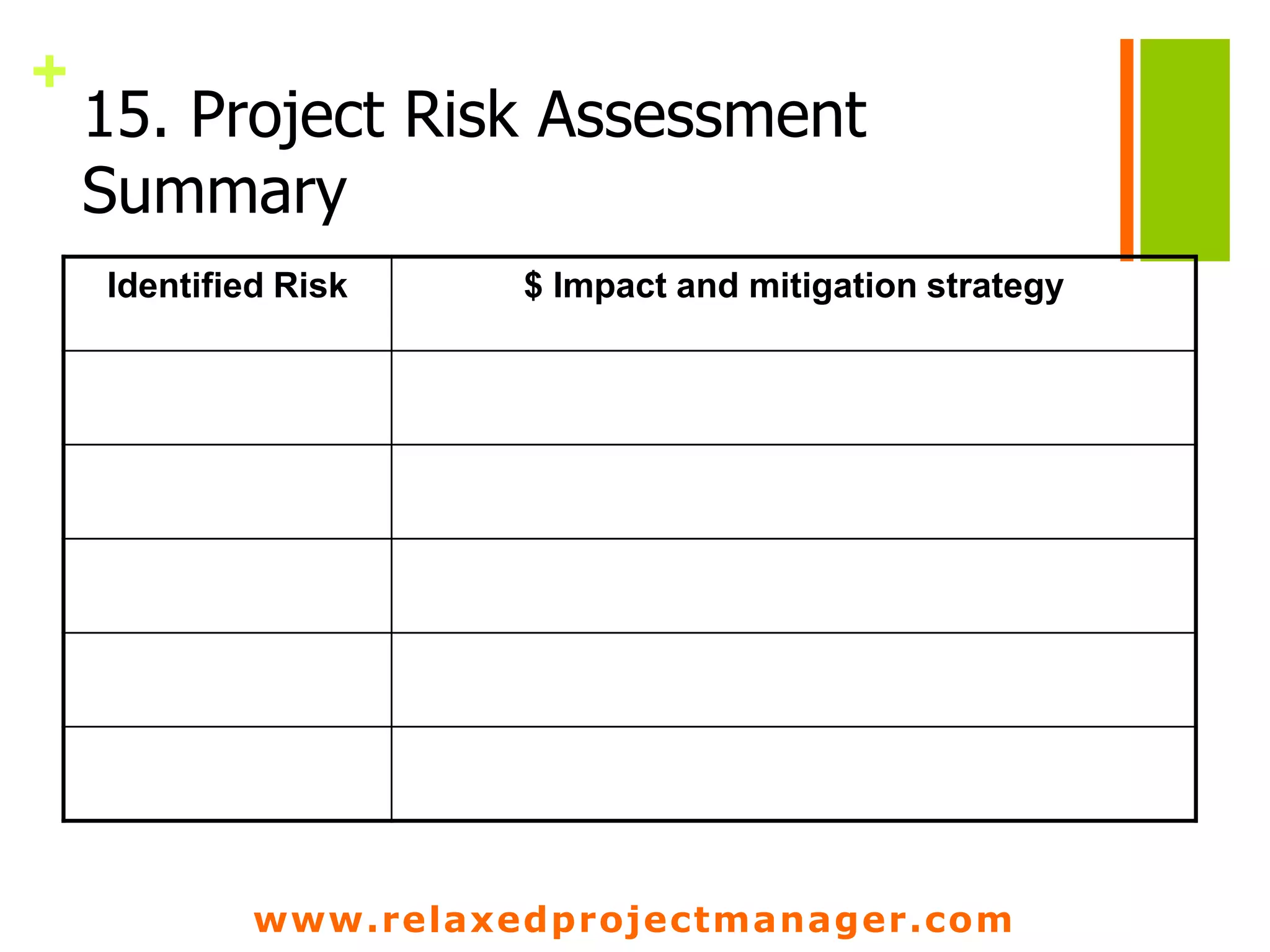 +

15. Project Risk Assessment Summary

| Identified Risk | \$ Impact and mitigation strategy |
|---|---|
| | |
| | |
| | |
| | |
| | |

www.relaxedprojectmanager.com